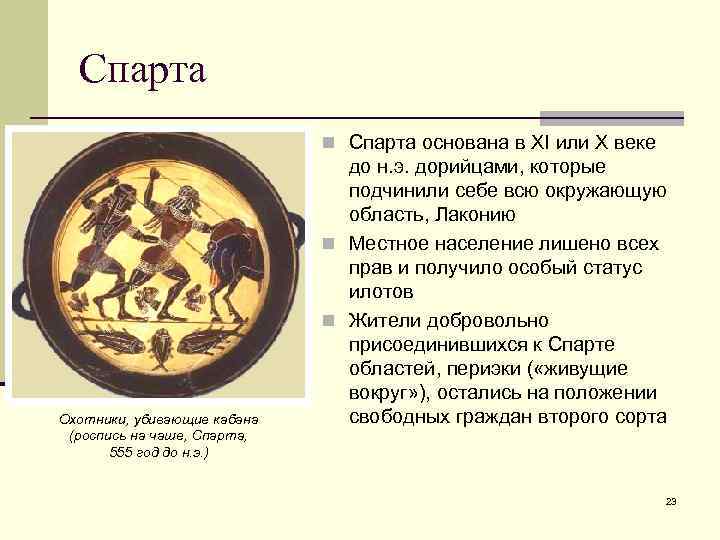 Спарта

Спарта основана в XI или X веке до н.э. дорийцами, которые подчинили себе всю окружающую область, Лаконию

Местное население лишено всех прав и получило особый статус илотов

Жители добровольно присоединившихся к Спарте областей, периэки («живущие вокруг»), остались на положении свободных граждан второго сорта

Охотники, убивающие кабана (роспись на чаше, Спарта, 555 год до н.э.)

23